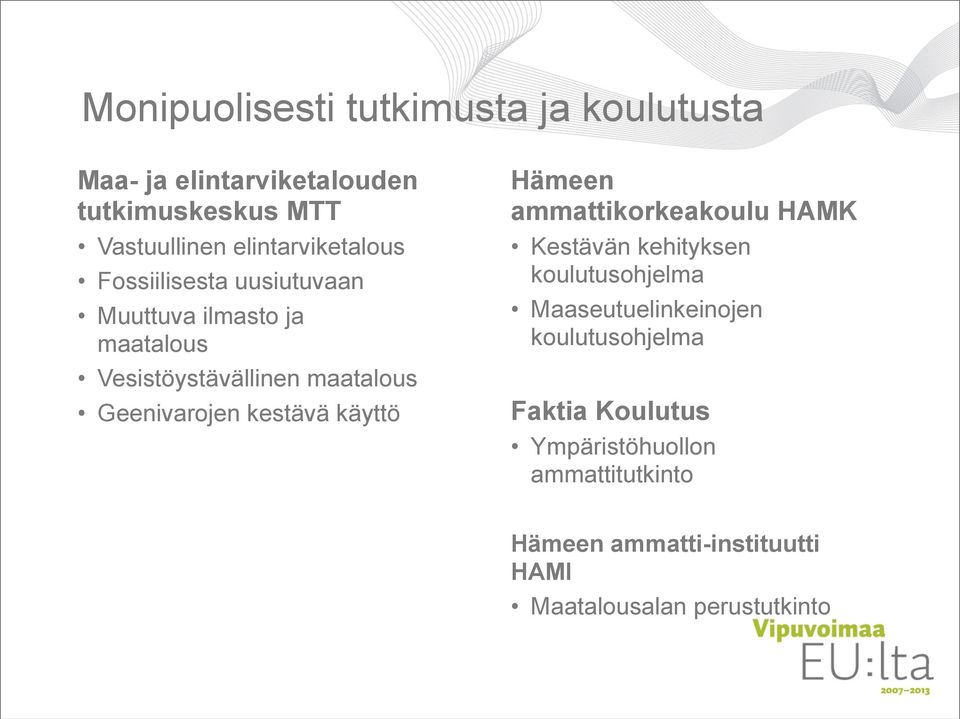 Monipuolisesti tutkimusta ja koulutusta

Maa- ja elintarviketalouden tutkimuskeskus MTT
• Vastuullinen elintarviketalous
• Fossiilisesta uusiutuvaan
• Muuttuva ilmasto ja maatalous
• Vesistöystävällinen maatalous
• Geenivarojen kestävä käyttö

Hämeen ammattikorkeakoulu HAMK
• Kestävän kehityksen koulutusohjelma
• Maaseutuelinkeinojen koulutusohjelma

Faktia Koulutus
• Ympäristöhuollon ammattitutkinto

Hämeen ammatti-instituutti HAMI
• Maatalousalan perustutkinto

Vipuvoimaa
EU:lta
2007–2013